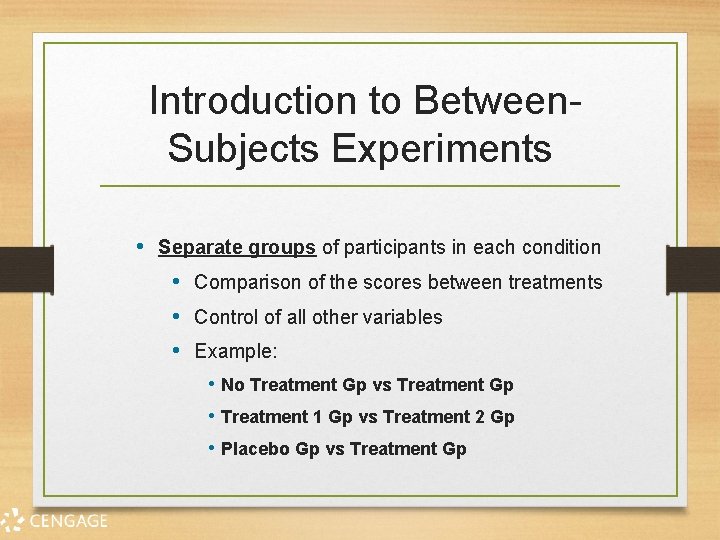 Introduction to Between-Subjects Experiments

• Separate groups of participants in each condition
• Comparison of the scores between treatments
• Control of all other variables
• Example:
• No Treatment Gp vs Treatment Gp
• Treatment 1 Gp vs Treatment 2 Gp
• Placebo Gp vs Treatment Gp

CENGAGE